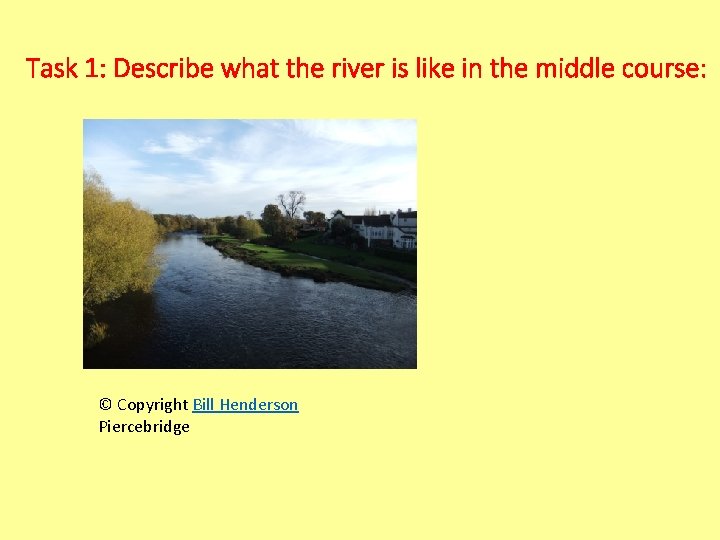 Task 1: Describe what the river is like in the middle course:

© Copyright Bill Henderson
Piercebridge